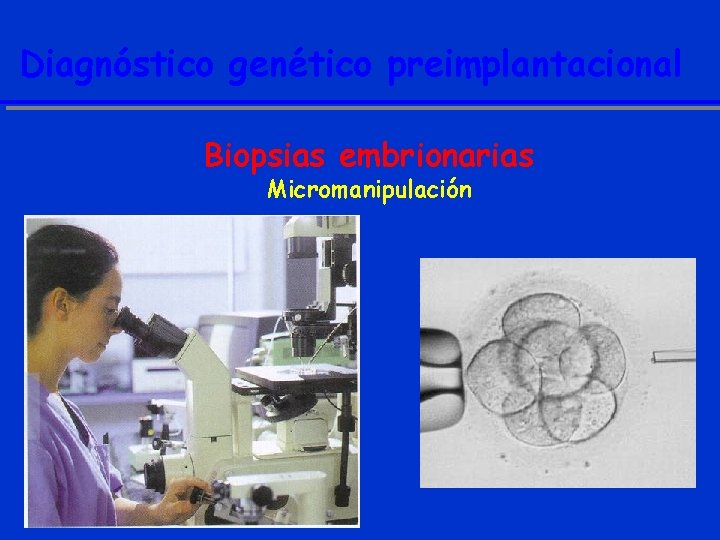 Diagnóstico genético preimplantacional

Biopsias embrionarias
Micromanipulación